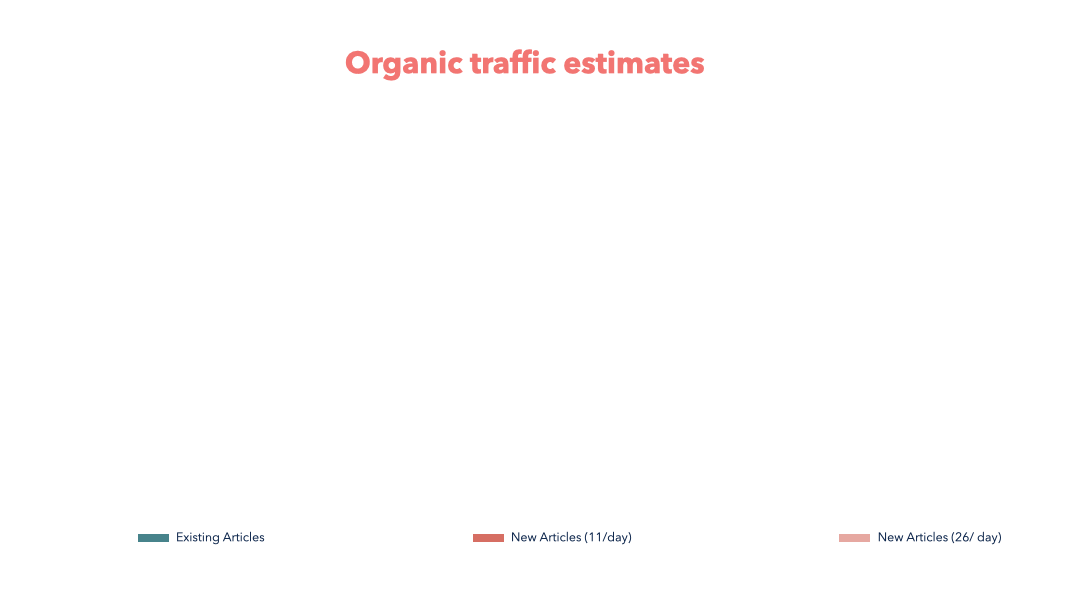 Organic traffic estimates

Existing Articles
New Articles (11/day)
New Articles (26/ day)